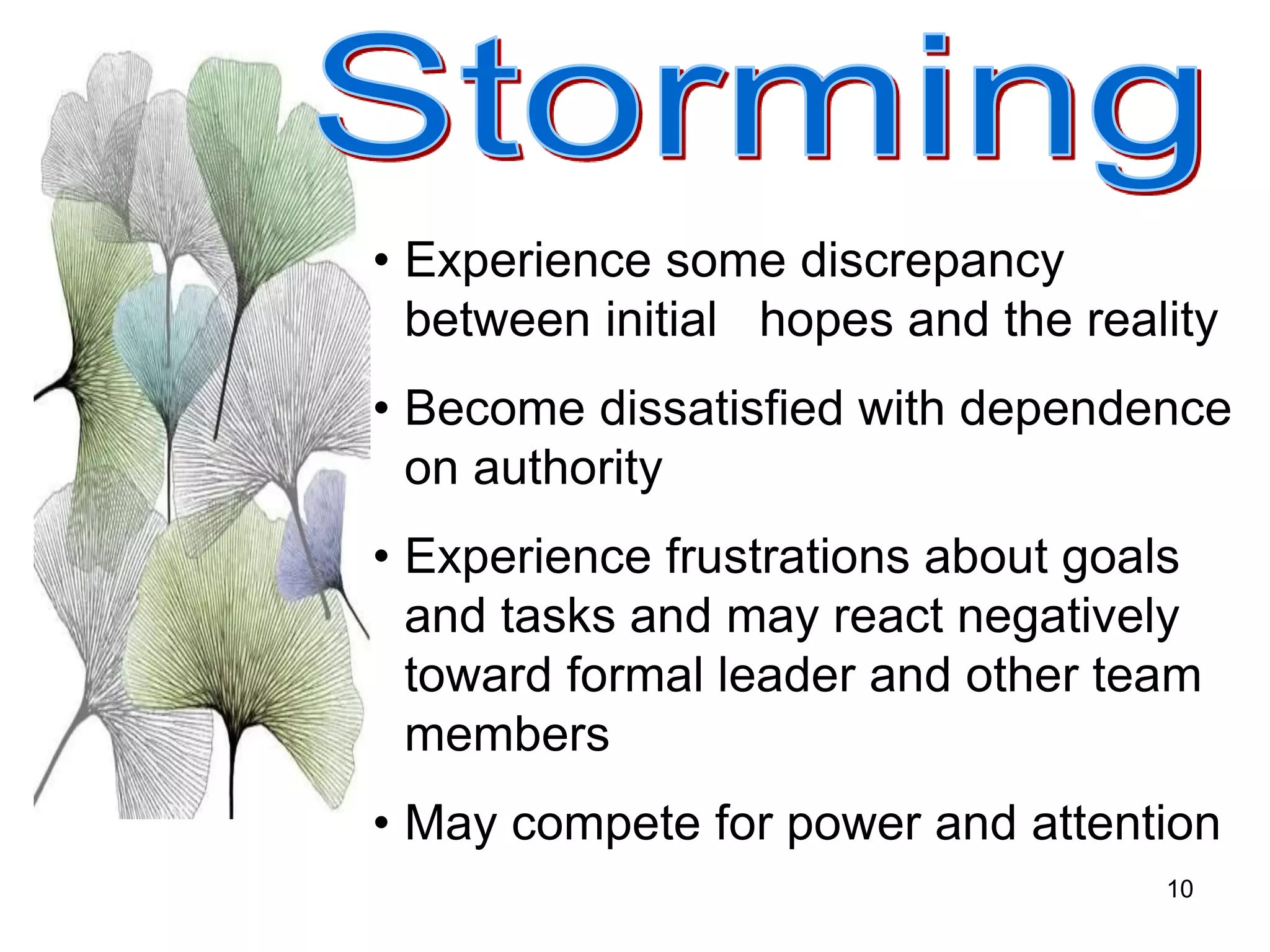 Storming

• Experience some discrepancy between initial hopes and the reality

• Become dissatisfied with dependence on authority

• Experience frustrations about goals and tasks and may react negatively toward formal leader and other team members

• May compete for power and attention

10